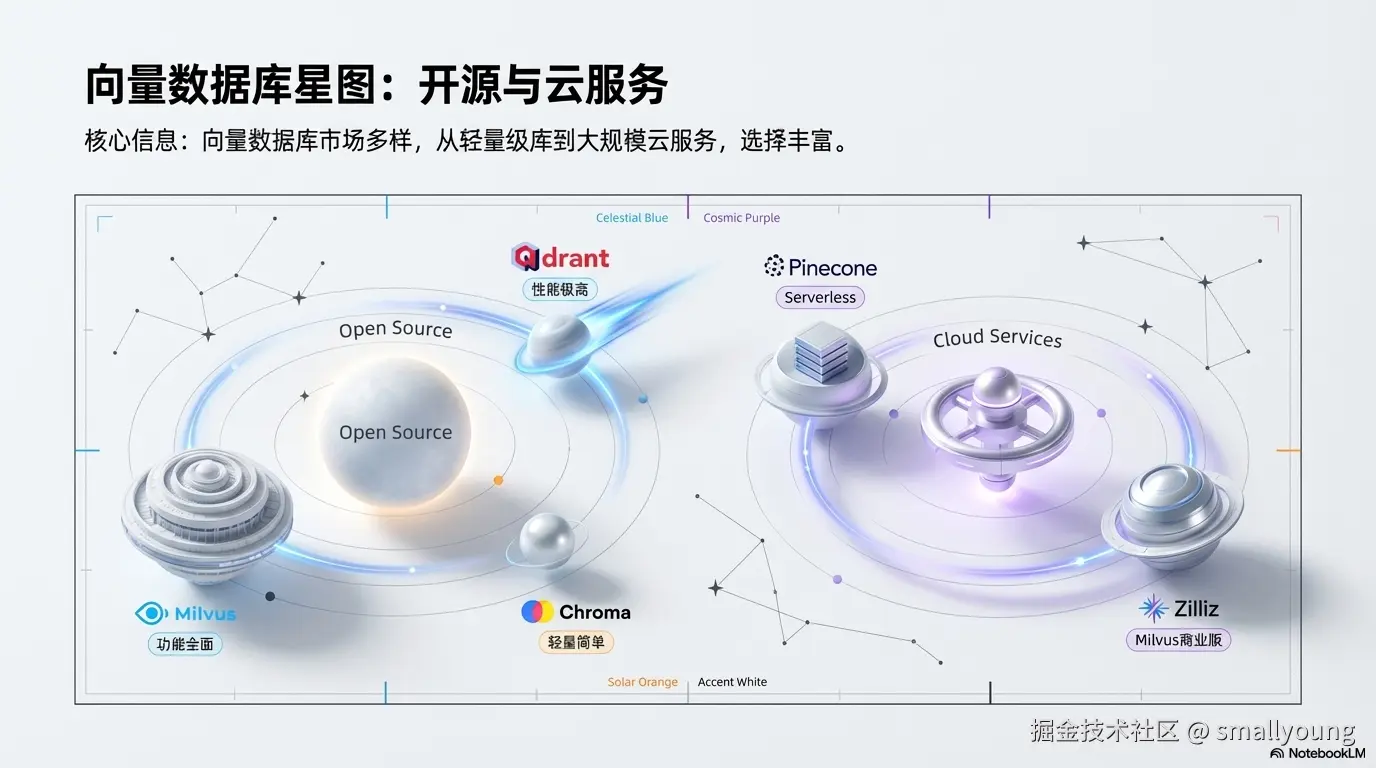 向量数据库星图：开源与云服务

核心信息：向量数据库市场多样，从轻量级库到大规模云服务，选择丰富。

Celestial Blue

Cosmic Purple

Qdrant

性能极高

Pinecone

Serverless

Open Source

Open Source

Cloud Services

Milvus

功能全面

Chroma

轻量简单

Zilliz

Milvus商业版

Solar Orange

Accent White

掘金技术社区 @ smallyoung

NotebookLM